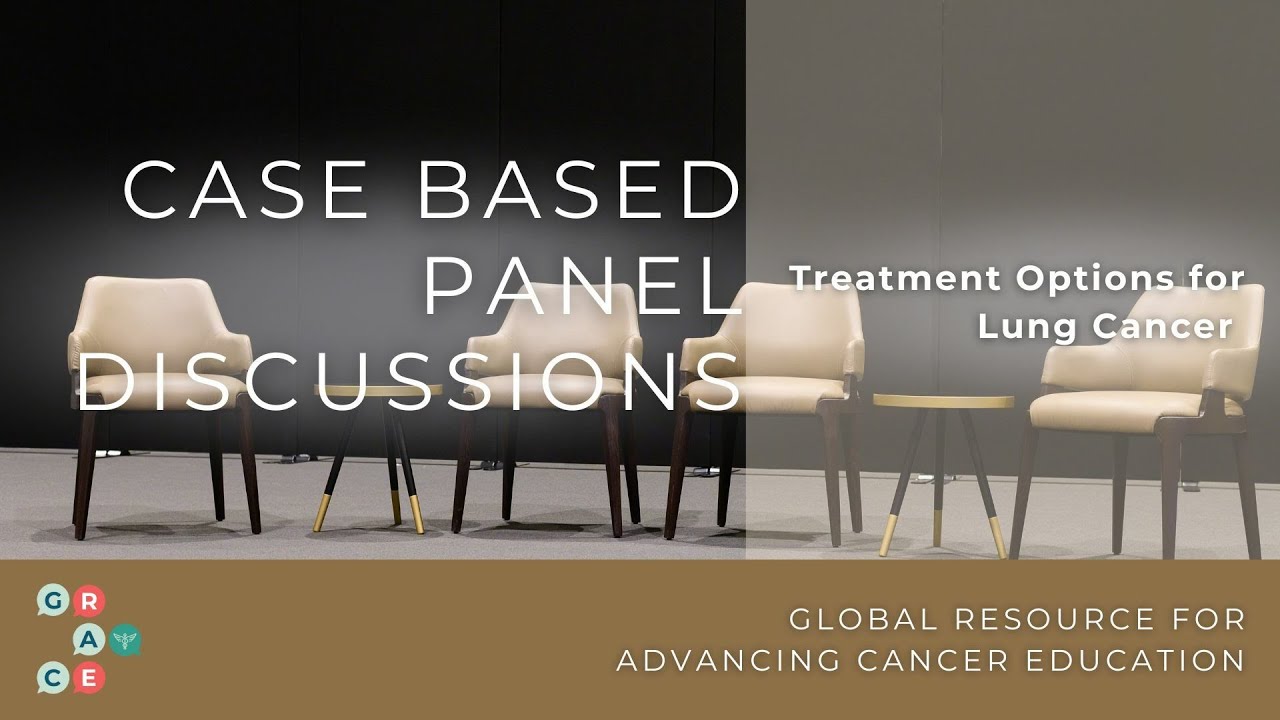 CASE BASED PANEL DISCUSSIONS

Treatment Options for Lung Cancer

G R A C E

GLOBAL RESOURCE FOR ADVANCING CANCER EDUCATION